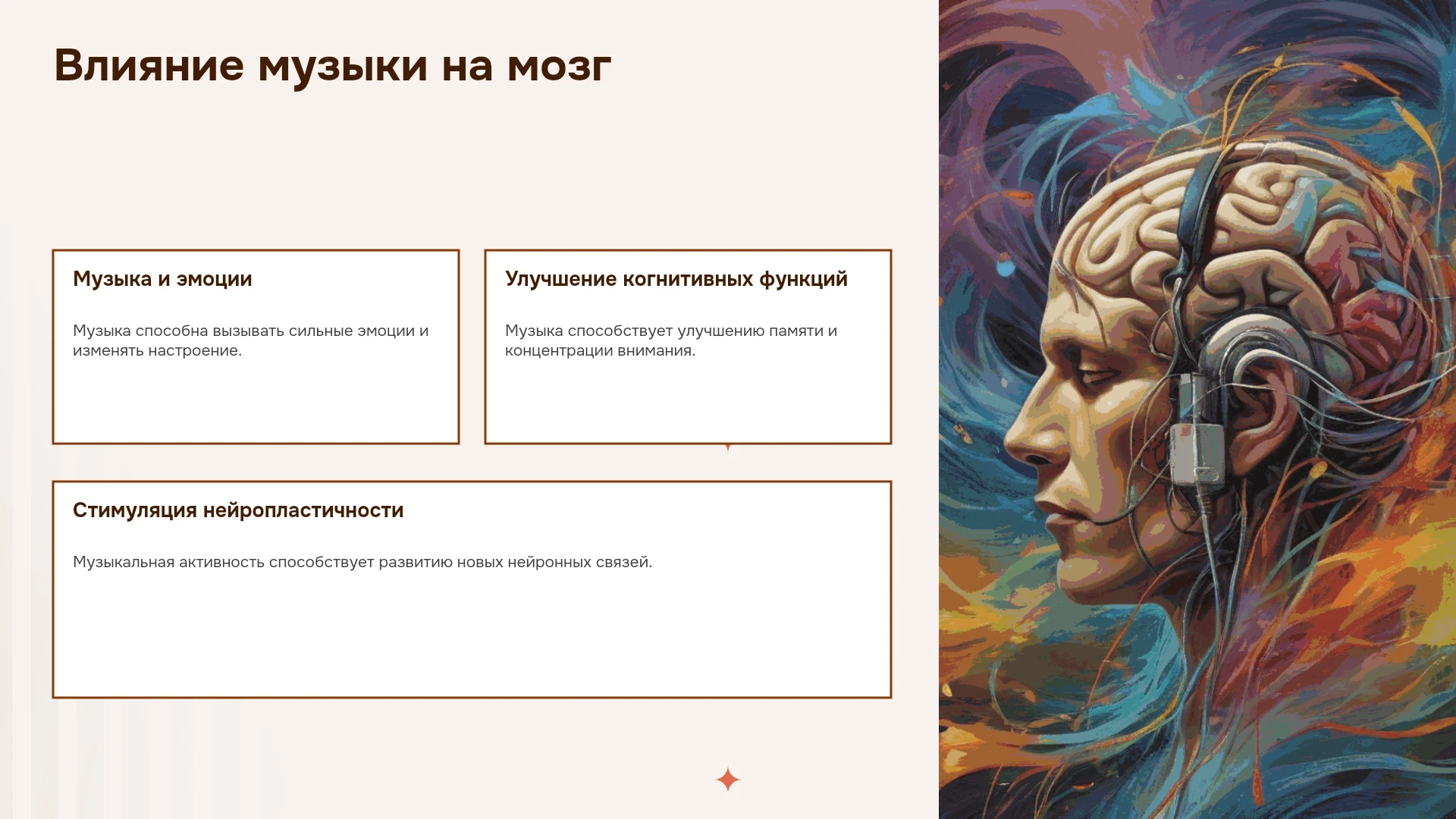 Влияние музыки на мозг

Музыка и эмоции

Музыка способна вызывать сильные эмоции и изменять настроение.

Улучшение когнитивных функций

Музыка способствует улучшению памяти и концентрации внимания.

Стимуляция нейропластичности

Музыкальная активность способствует развитию новых нейронных связей.